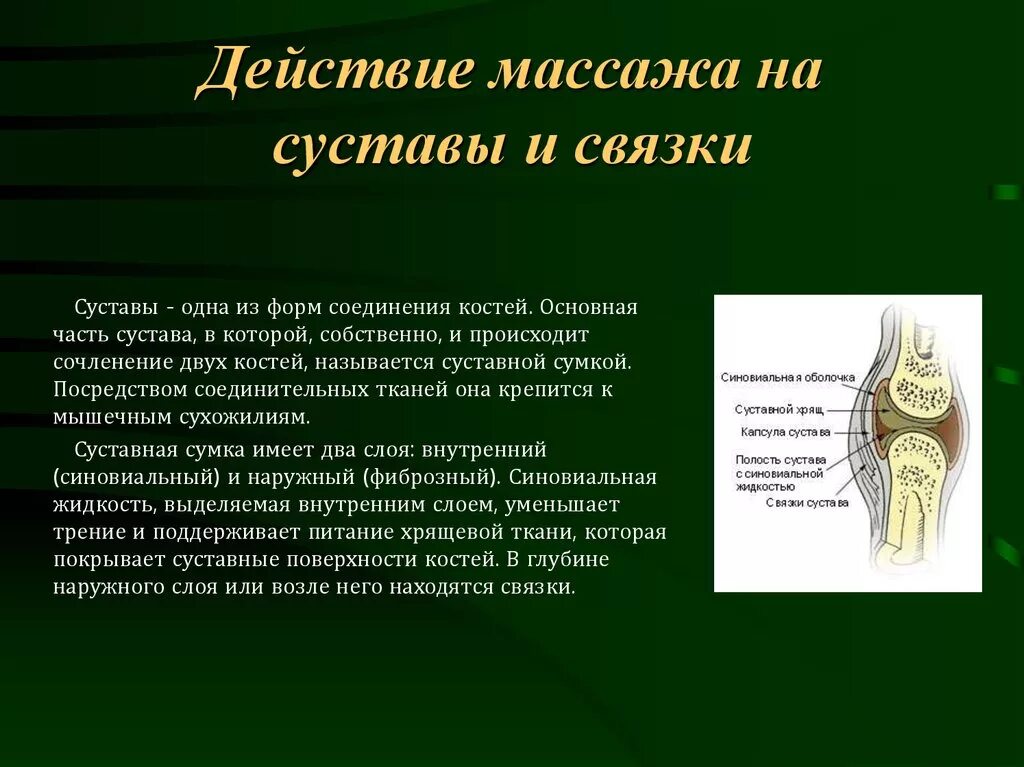 Действие массажа на суставы и связки

Суставы - одна из форм соединения костей. Основная часть сустава, в которой, собственно, и происходит сочленение двух костей, называется суставной сумкой. Посредством соединительных тканей она крепится к мышечным сухожилиям.

Суставная сумка имеет два слоя: внутренний (синовиальный) и наружный (фиброзный). Синовиальная жидкость, выделяемая внутренним слоем, уменьшает трение и поддерживает питание хрящевой ткани, которая покрывает суставные поверхности костей. В глубине наружного слоя или возле него находятся связки.

Синовиальная оболочка

Суставной хрящ

Капсула сустава

Полость сустава с синовиальной жидкостью

Связки сустава